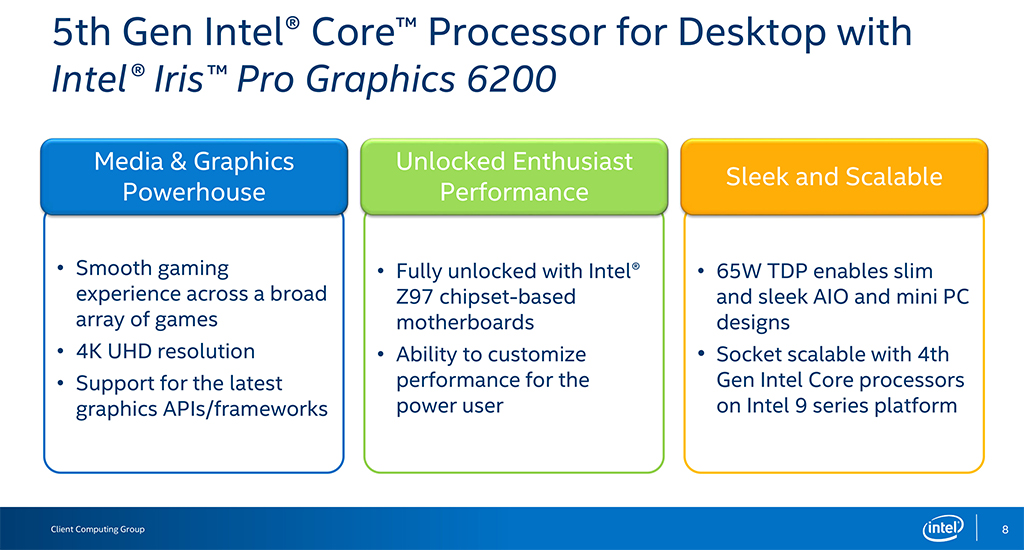 5th Gen Intel® Core™ Processor for Desktop with Intel® Iris™ Pro Graphics 6200

Media & Graphics Powerhouse

• Smooth gaming experience across a broad array of games
• 4K UHD resolution
• Support for the latest graphics APIs/frameworks

Unlocked Enthusiast Performance

• Fully unlocked with Intel® Z97 chipset-based motherboards
• Ability to customize performance for the power user

Sleek and Scalable

• 65W TDP enables slim and sleek AIO and mini PC designs
• Socket scalable with 4th Gen Intel Core processors on Intel 9 series platform

Client Computing Group

intel

8